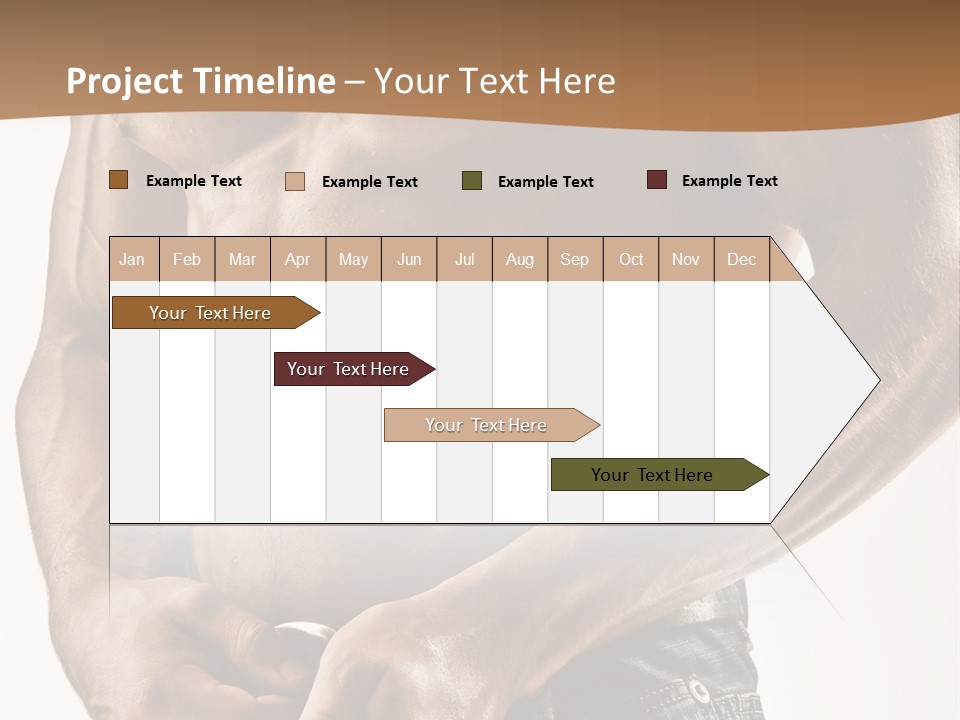 Project Timeline – Your Text Here

Example Text
Example Text
Example Text
Example Text

| Jan | Feb | Mar | Apr | May | Jun | Jul | Aug | Sep | Oct | Nov | Dec |
|---|---|---|---|---|---|---|---|---|---|---|---|

Your Text Here
Your Text Here
Your Text Here
Your Text Here